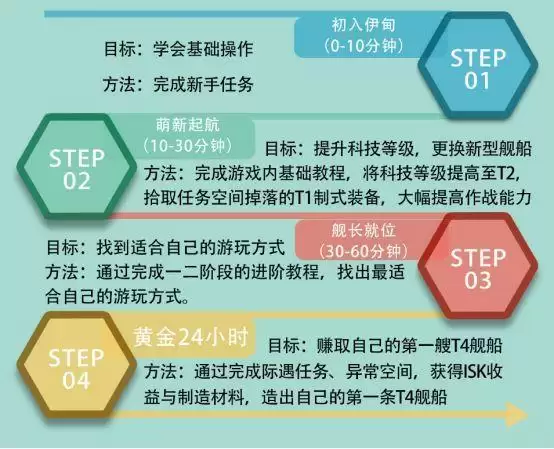 初入伊甸
(0-10分钟)

STEP
01

目标：学会基础操作

方法：完成新手任务

STEP
02

萌新起航
(10-30分钟)

目标：提升科技等级，更换新型舰船

方法：完成游戏内基础教程，将科技等级提高至T2，拾取任务空间掉落的T1制式装备，大幅提高作战能力

舰长就位
(30-60分钟)

STEP
03

目标：找到适合自己的游玩方式

方法：通过完成一二阶段的进阶教程，找出最适合自己的游玩方式。

STEP
04

黄金24小时

目标：赚取自己的第一艘T4舰船

方法：通过完成际遇任务、异常空间，获得ISK收益与制造材料，造出自己的第一条T4舰船